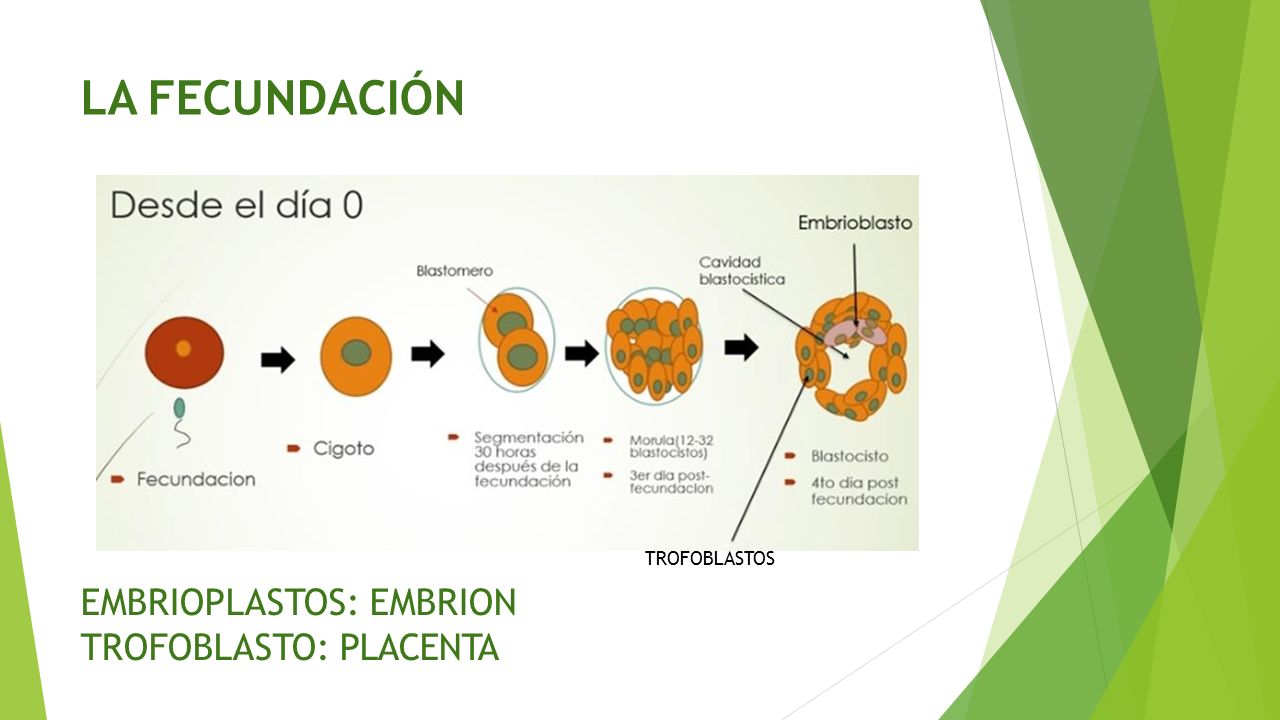 LA FECUNDACIÓN

Desde el día 0

Blastomero

Cavidad blastocistica

Embrioblasto

Fecundacion

Cigoto

Segmentación 30 horas después de la fecundación

Morula(12-32 blastocistos)

3er dia post-fecundacion

Blastocisto

4to dia post fecundacion

TROFOBLASTOS

EMBRIOPLASTOS: EMBRION
TROFOBLASTO: PLACENTA